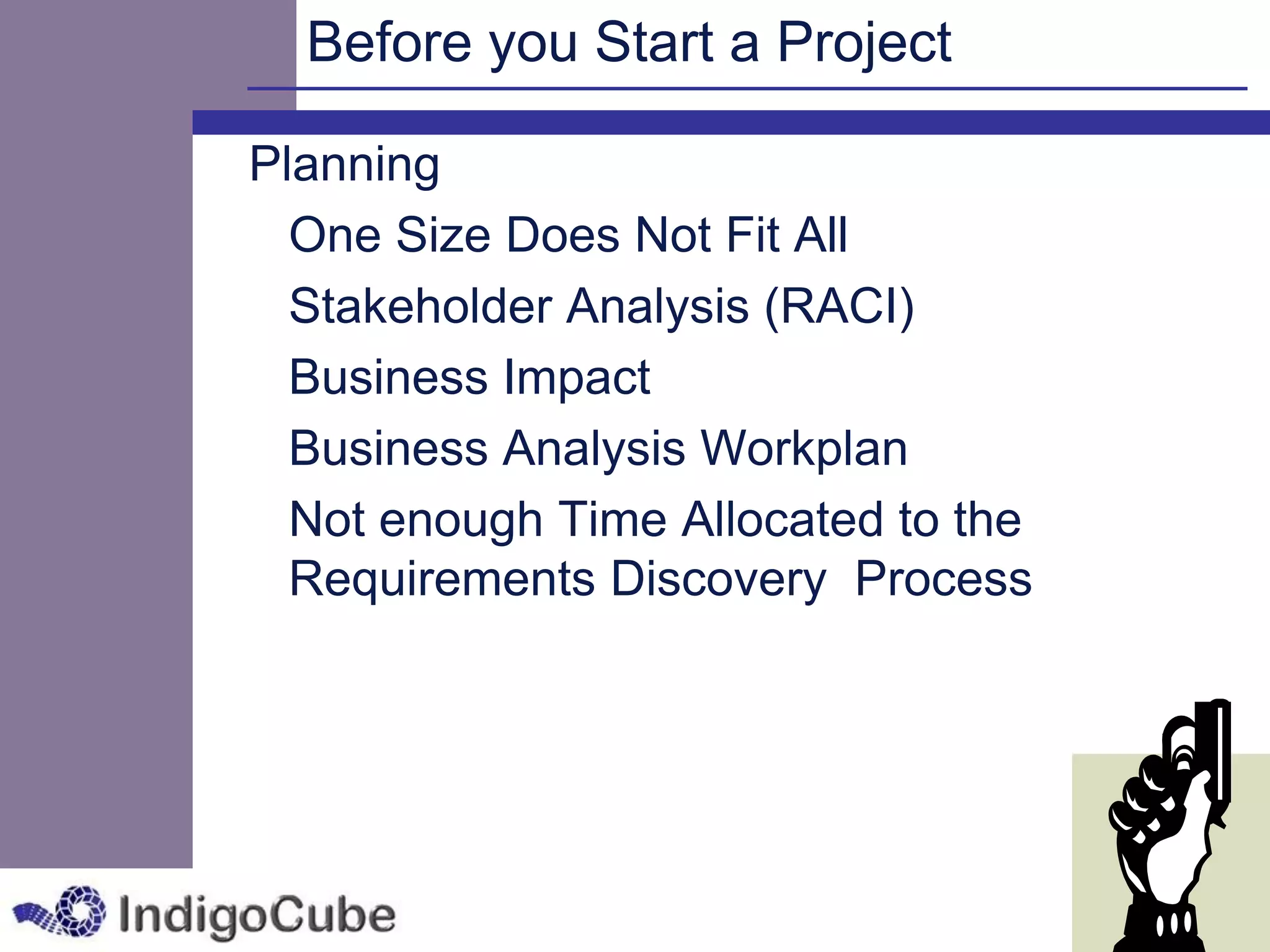 Before you Start a Project

Planning

One Size Does Not Fit All

Stakeholder Analysis (RACI)

Business Impact

Business Analysis Workplan

Not enough Time Allocated to the Requirements Discovery Process

IndigoCube